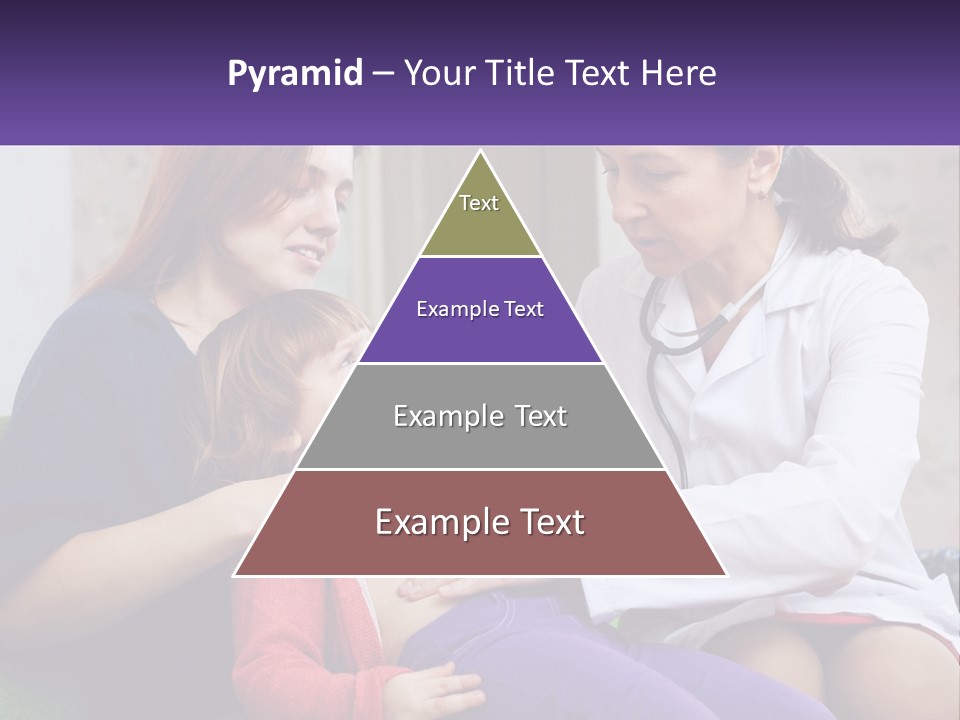 Pyramid – Your Title Text Here

Text

Example Text

Example Text

Example Text